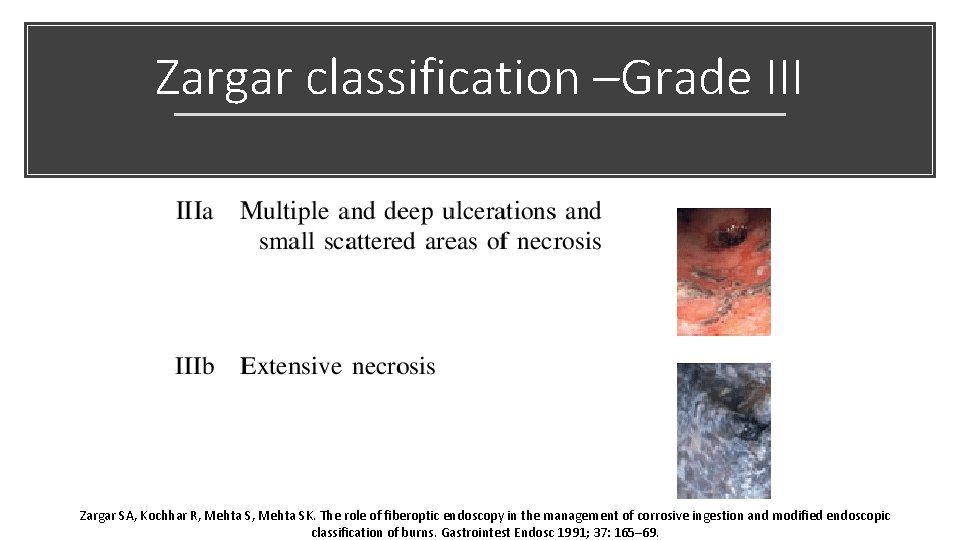 Zargar classification –Grade III

IIIa Multiple and deep ulcerations and small scattered areas of necrosis

IIIb Extensive necrosis

Zargar SA, Kochhar R, Mehta S, Mehta SK. The role of fiberoptic endoscopy in the management of corrosive ingestion and modified endoscopic classification of burns. Gastrointest Endosc 1991; 37: 165–69.